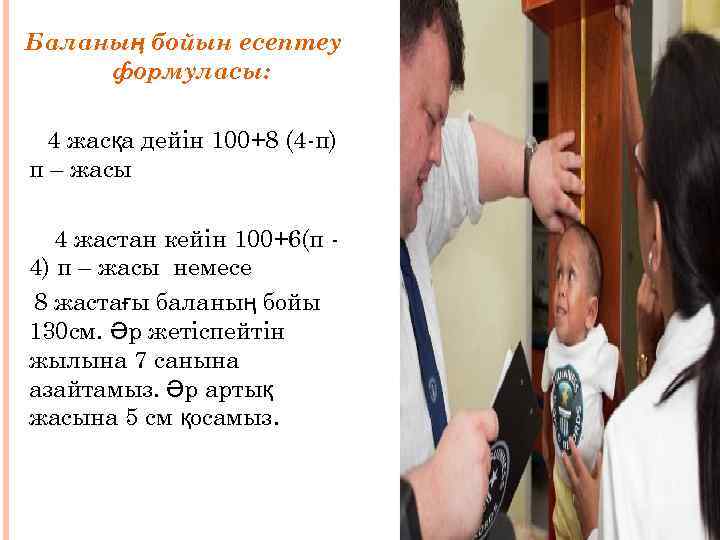 Баланың бойын есептеу формуласы:

4 жасқа дейін 100+8 (4-п) п – жасы

4 жастан кейін 100+6(п - 4) п – жасы немесе

8 жастағы баланың бойы 130см. Әр жетіспейтін жылына 7 санына азайтамыз. Әр артық жасына 5 см қосамыз.